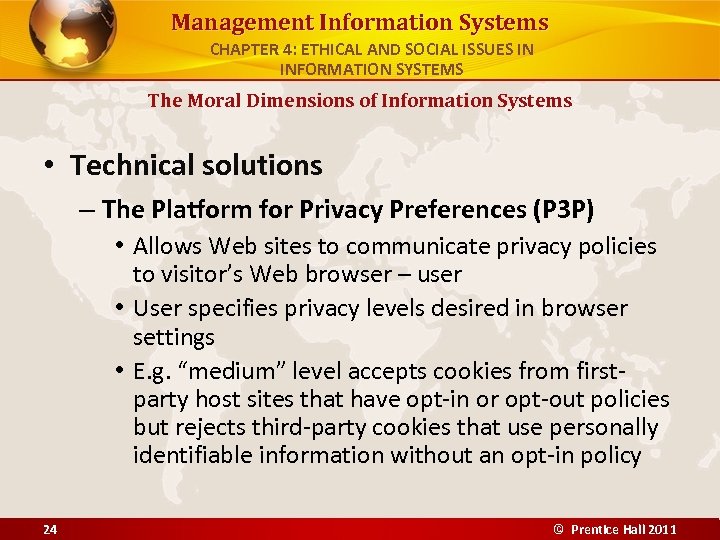 Management Information Systems
CHAPTER 4: ETHICAL AND SOCIAL ISSUES IN INFORMATION SYSTEMS

The Moral Dimensions of Information Systems

• Technical solutions
– The Platform for Privacy Preferences (P3P)
• Allows Web sites to communicate privacy policies to visitor's Web browser – user
• User specifies privacy levels desired in browser settings
• E.g. "medium" level accepts cookies from first-party host sites that have opt-in or opt-out policies but rejects third-party cookies that use personally identifiable information without an opt-in policy

24

© Prentice Hall 2011